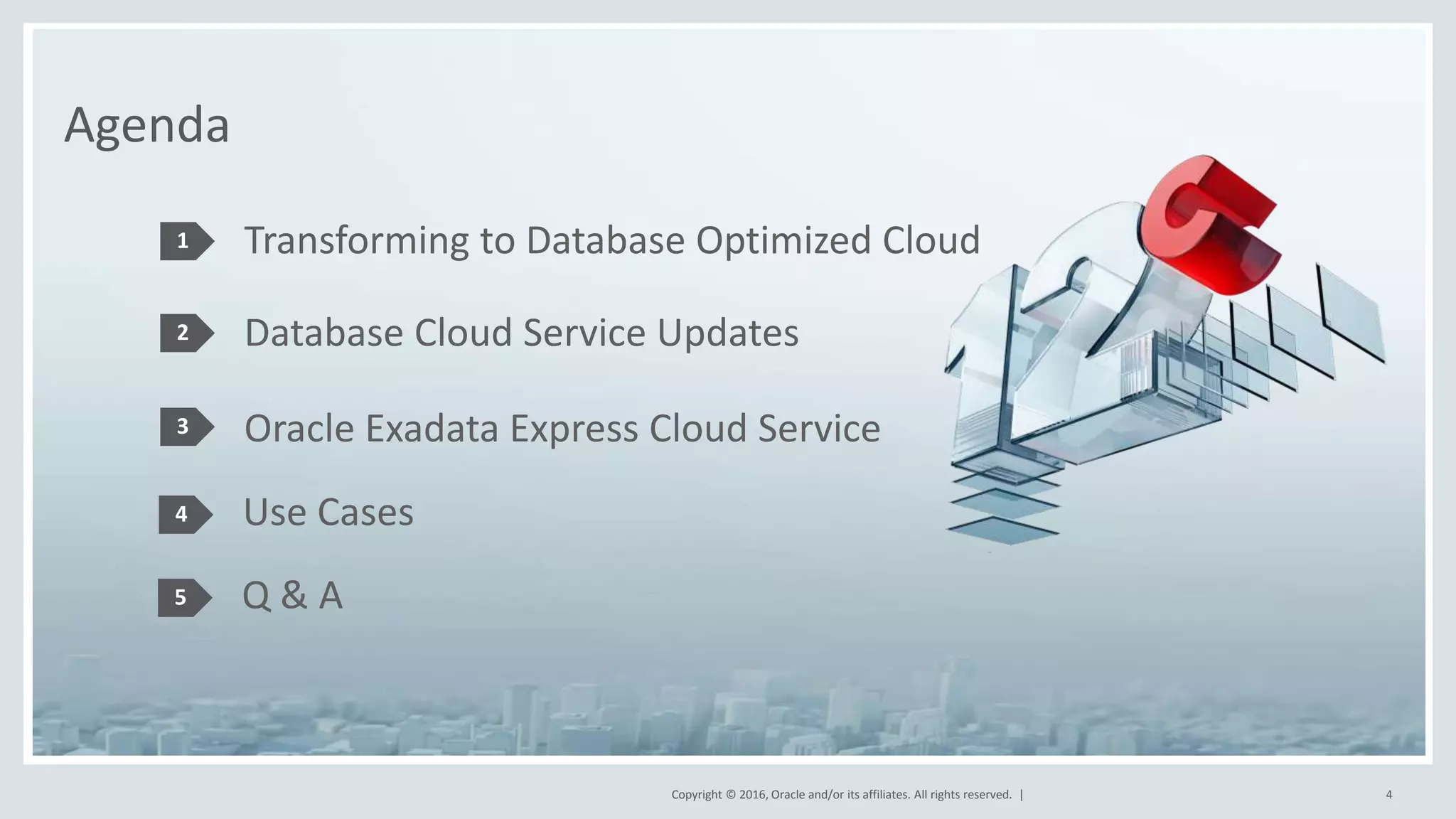 Agenda

1 Transforming to Database Optimized Cloud

2 Database Cloud Service Updates

3 Oracle Exadata Express Cloud Service

4 Use Cases

5 Q & A

12c

Copyright © 2016, Oracle and/or its affiliates. All rights reserved. |

4